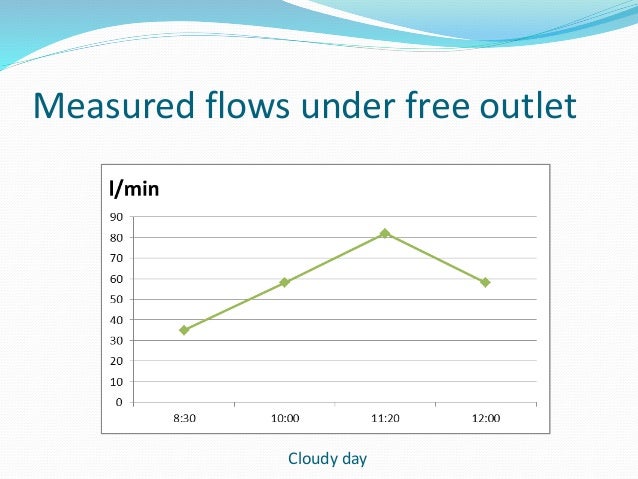 Measured flows under free outlet

l/min

90
80
70
60
50
40
30
20
10
0

8:30
10:00
11:20
12:00

Cloudy day